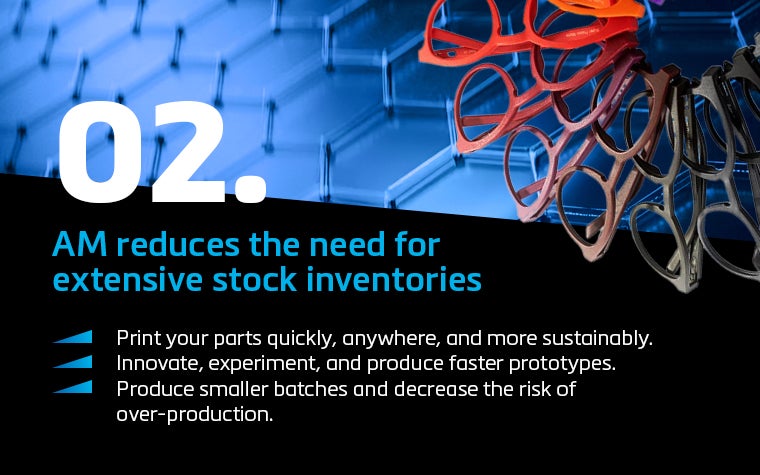 02.

AM reduces the need for extensive stock inventories

Print your parts quickly, anywhere, and more sustainably.
Innovate, experiment, and produce faster prototypes.
Produce smaller batches and decrease the risk of over-production.